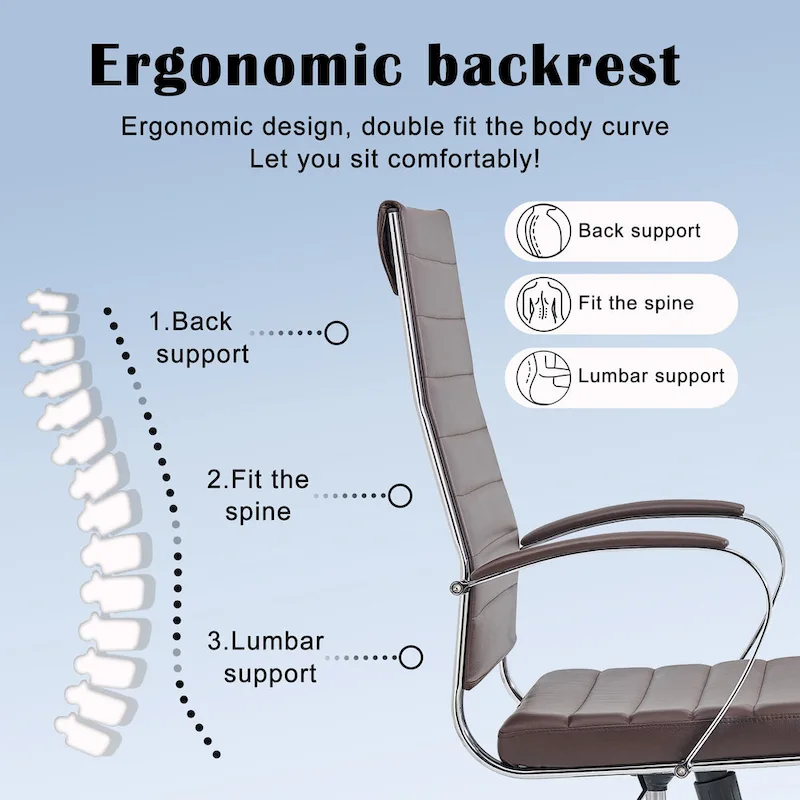 Ergonomic backrest

Ergonomic design, double fit the body curve
Let you sit comfortably!

Back support

Fit the spine

Lumbar support

1.Back support

2.Fit the spine

3.Lumbar support